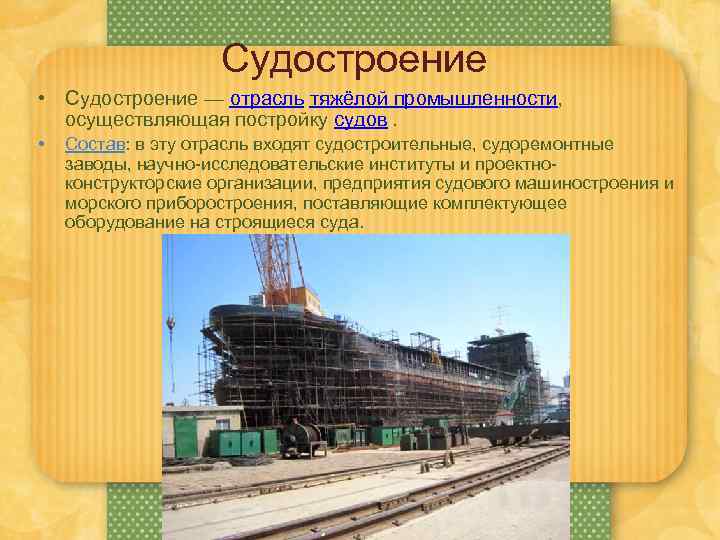 Судостроение

• Судостроение — отрасль тяжёлой промышленности, осуществляющая постройку судов .

• Состав: в эту отрасль входят судостроительные, судоремонтные заводы, научно-исследовательские институты и проектно-конструкторские организации, предприятия судового машиностроения и морского приборостроения, поставляющие комплектующее оборудование на строящиеся суда.